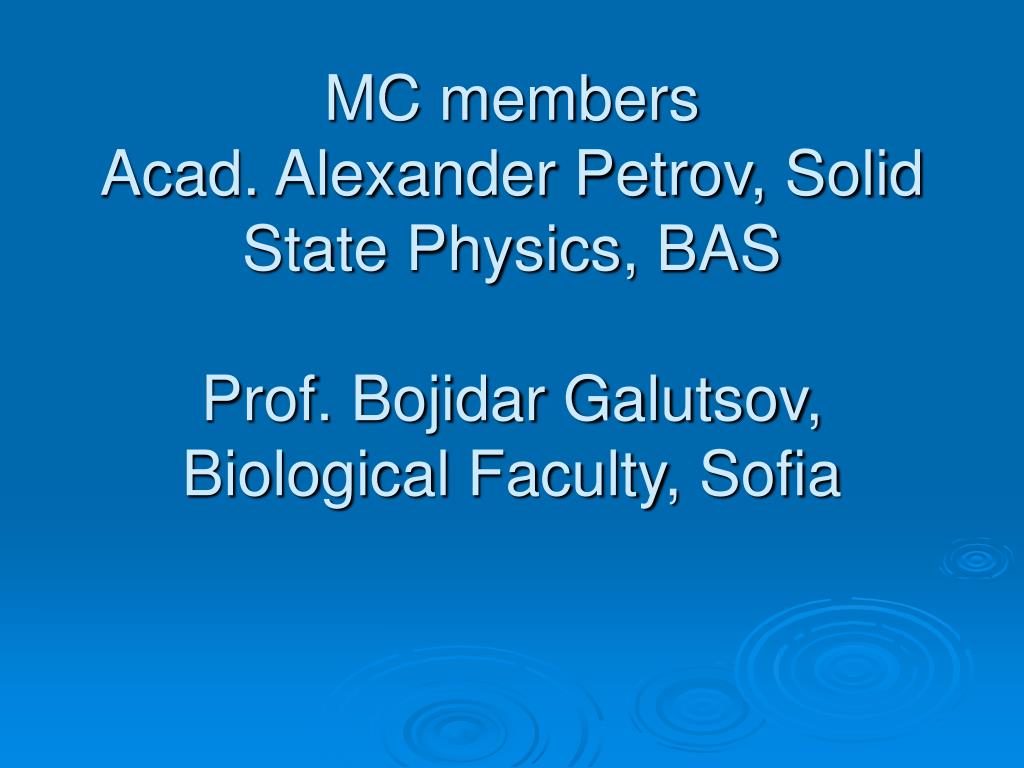 MC members
Acad. Alexander Petrov, Solid State Physics, BAS

Prof. Bojidar Galutsov, Biological Faculty, Sofia